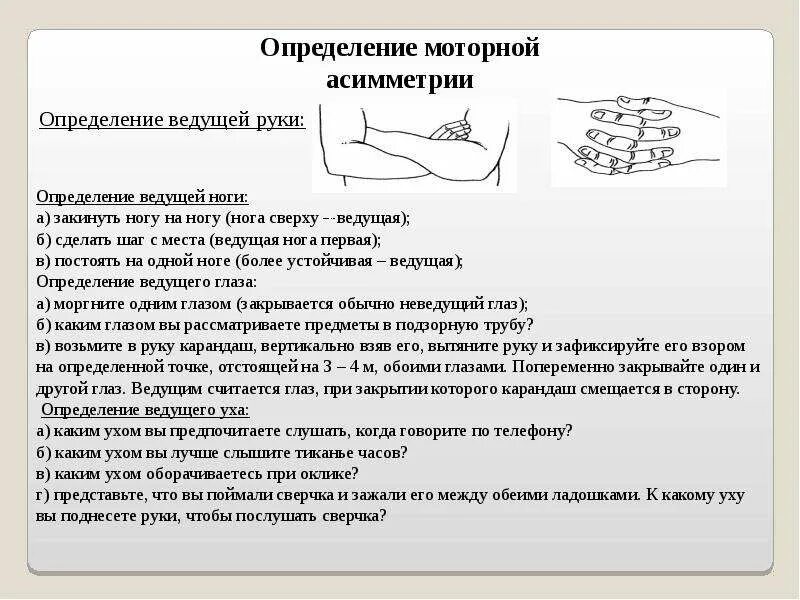 Определение моторной асимметрии

Определение ведущей руки:

Определение ведущей ноги:
а) закинуть ногу на ногу (нога сверху – ведущая);
б) сделать шаг с места (ведущая нога первая);
в) постоять на одной ноге (более устойчивая – ведущая);
Определение ведущего глаза:
а) моргните одним глазом (закрывается обычно неведущий глаз);
б) каким глазом вы рассматриваете предметы в подзорную трубу?
в) возьмите в руку карандаш, вертикально взяв его, вытяните руку и зафиксируйте его взором на определенной точке, отстоящей на 3 – 4 м, обоими глазами. Попеременно закрывайте один и другой глаз. Ведущим считается глаз, при закрытии которого карандаш смещается в сторону.
Определение ведущего уха:
а) каким ухом вы предпочитаете слушать, когда говорите по телефону?
б) каким ухом вы лучше слышите тиканье часов?
в) каким ухом оборачиваетесь при оклике?
г) представьте, что вы поймали сверчка и зажали его между обеими ладошками. К какому уху вы поднесете руки, чтобы послушать сверчка?